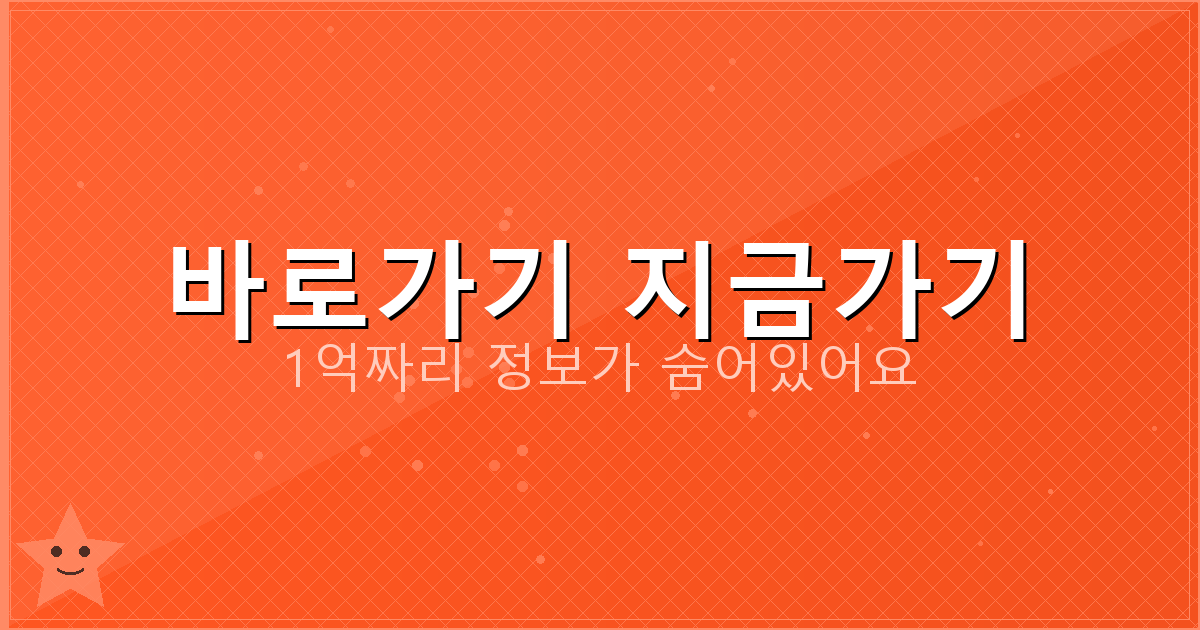 바로가기 지금가기
1억짜리 정보가 숨어있어요